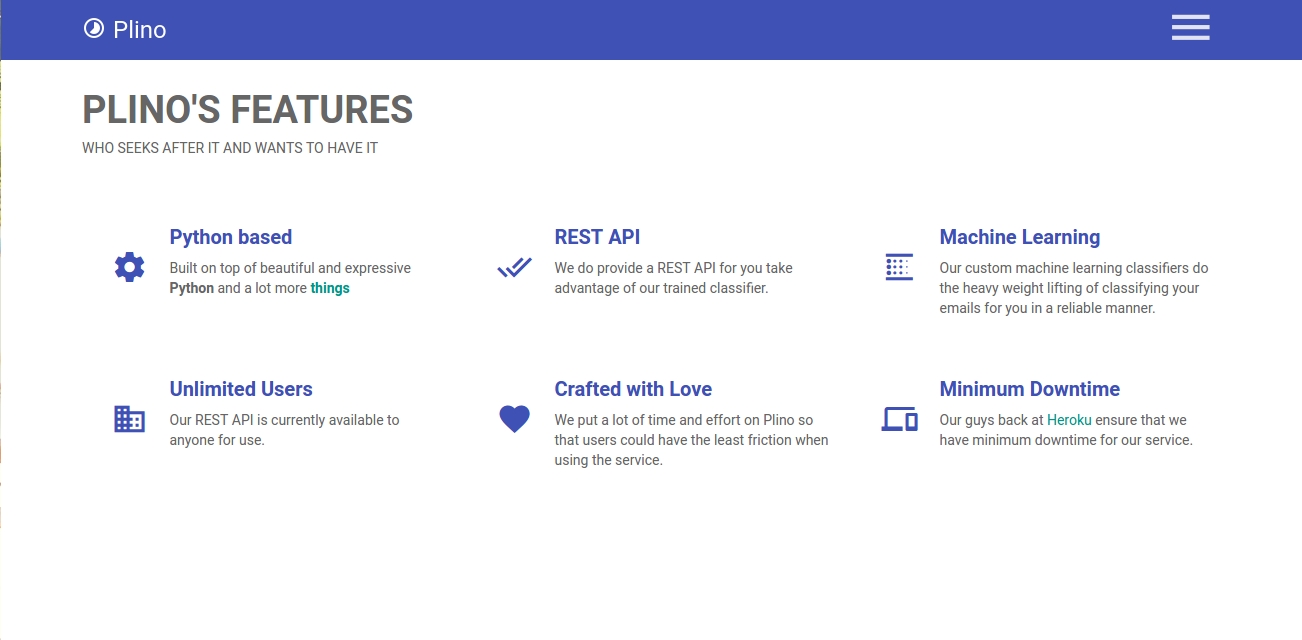 Plino

PLINO'S FEATURES

WHO SEEKS AFTER IT AND WANTS TO HAVE IT

Python based

Built on top of beautiful and expressive Python and a lot more things

REST API

We do provide a REST API for you take advantage of our trained classifier.

Machine Learning

Our custom machine learning classifiers do the heavy weight lifting of classifying your emails for you in a reliable manner.

Unlimited Users

Our REST API is currently available to anyone for use.

Crafted with Love

We put a lot of time and effort on Plino so that users could have the least friction when using the service.

Minimum Downtime

Our guys back at Heroku ensure that we have minimum downtime for our service.